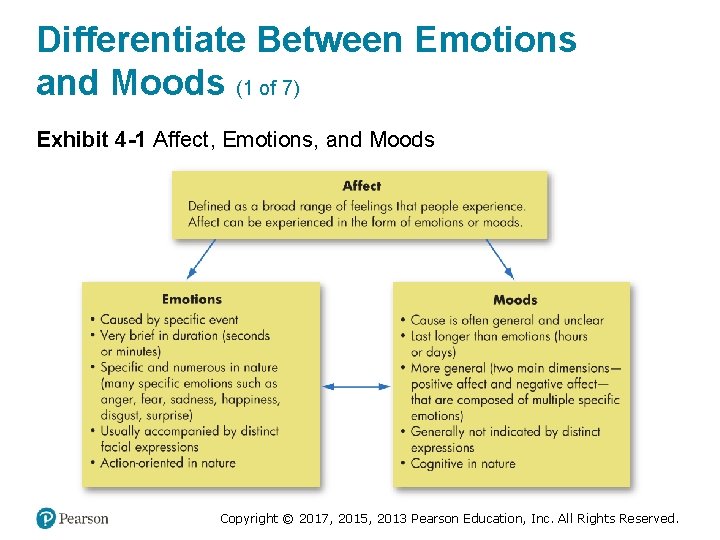 Differentiate Between Emotions and Moods (1 of 7)

Exhibit 4-1 Affect, Emotions, and Moods

Affect

Defined as a broad range of feelings that people experience. Affect can be experienced in the form of emotions or moods.

Emotions

• Caused by specific event
• Very brief in duration (seconds or minutes)
• Specific and numerous in nature (many specific emotions such as anger, fear, sadness, happiness, disgust, surprise)
• Usually accompanied by distinct facial expressions
• Action-oriented in nature

Moods

• Cause is often general and unclear
• Last longer than emotions (hours or days)
• More general (two main dimensions—positive affect and negative affect—that are composed of multiple specific emotions)
• Generally not indicated by distinct expressions
• Cognitive in nature

Pearson

Copyright © 2017, 2015, 2013 Pearson Education, Inc. All Rights Reserved.